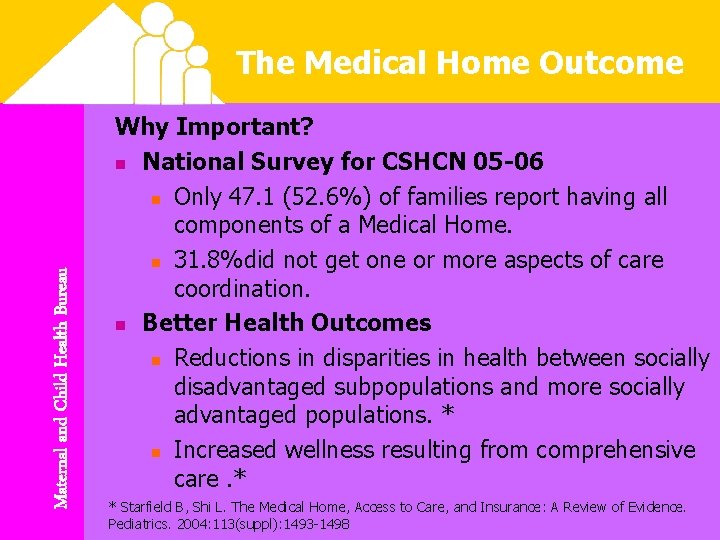 The Medical Home Outcome

Maternal and Child Health Bureau

Why Important?

- National Survey for CSHCN 05-06
  - Only 47.1 (52.6%) of families report having all components of a Medical Home.
  - 31.8%did not get one or more aspects of care coordination.
- Better Health Outcomes
  - Reductions in disparities in health between socially disadvantaged subpopulations and more socially advantaged populations. *
  - Increased wellness resulting from comprehensive care .*

* Starfield B, Shi L. The Medical Home, Access to Care, and Insurance: A Review of Evidence. Pediatrics. 2004:113(suppl):1493-1498